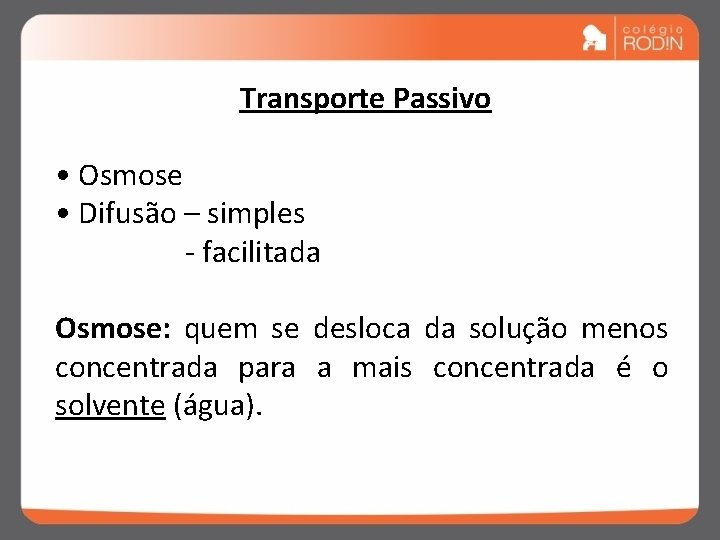 colégio RODIN

Transporte Passivo

• Osmose
• Difusão – simples
- facilitada

Osmose: quem se desloca da solução menos concentrada para a mais concentrada é o solvente (água).